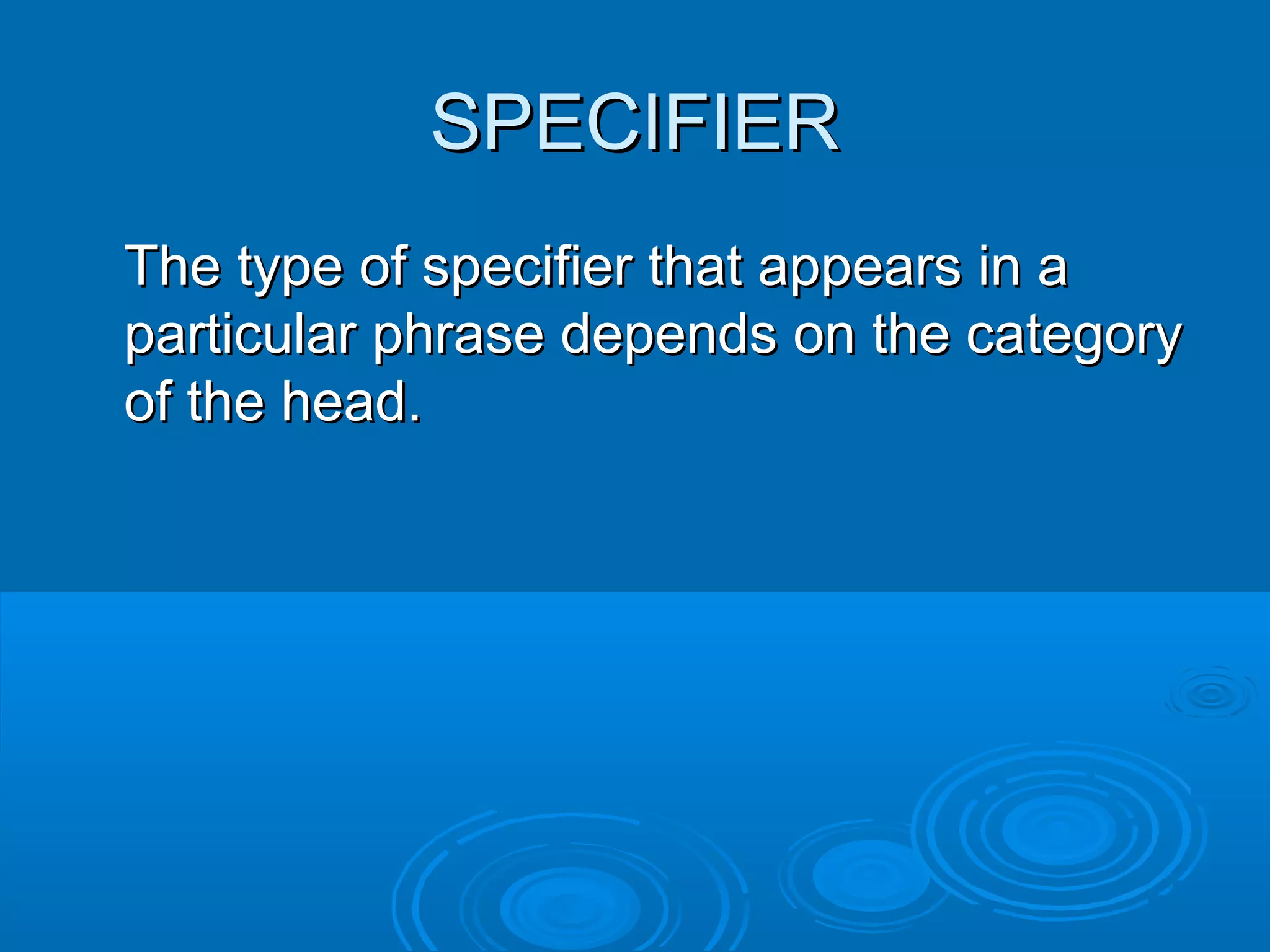 SPECIFIER

The type of specifier that appears in a particular phrase depends on the category of the head.